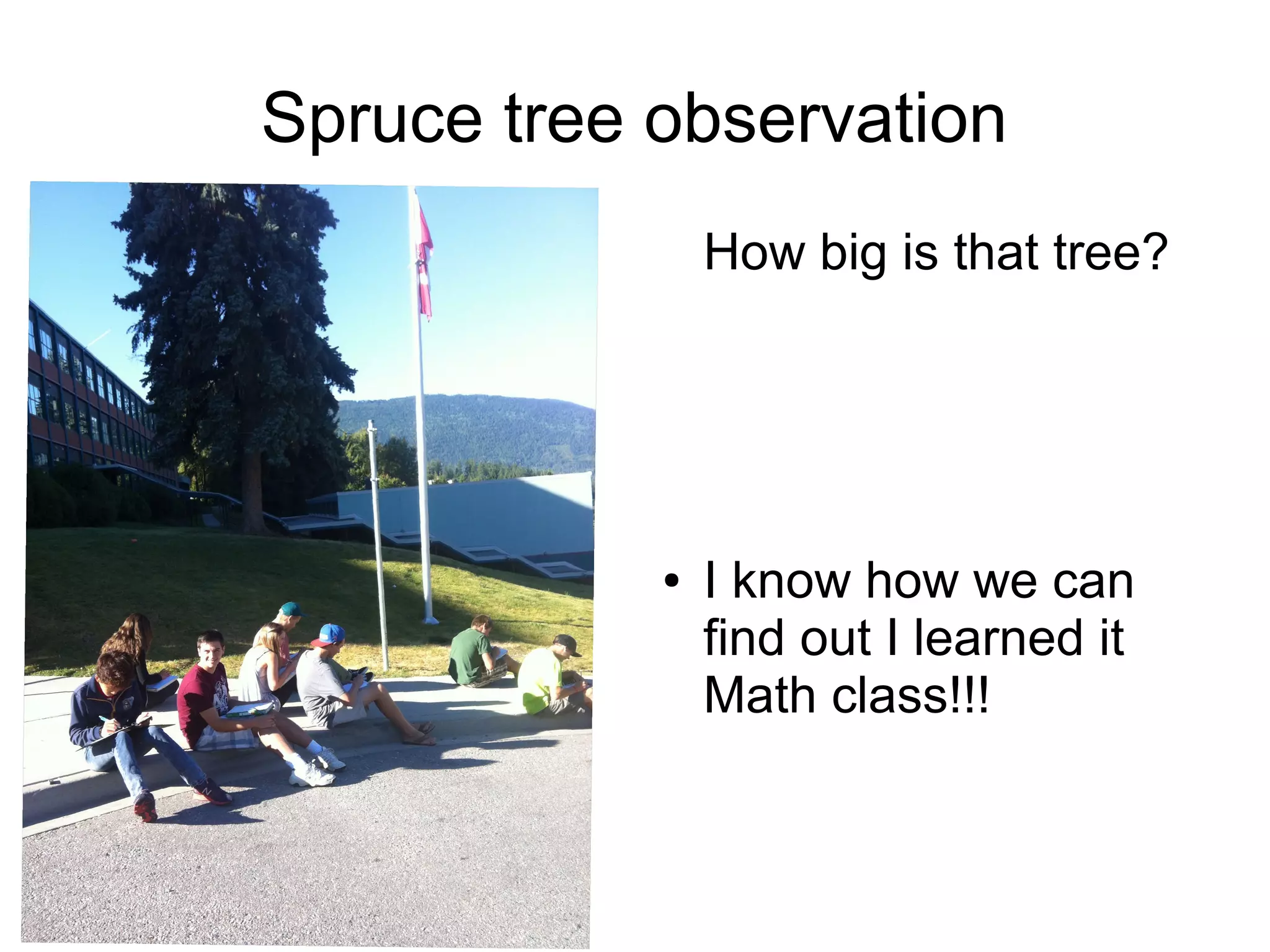 Spruce tree observation

How big is that tree?

• I know how we can find out I learned it Math class!!!